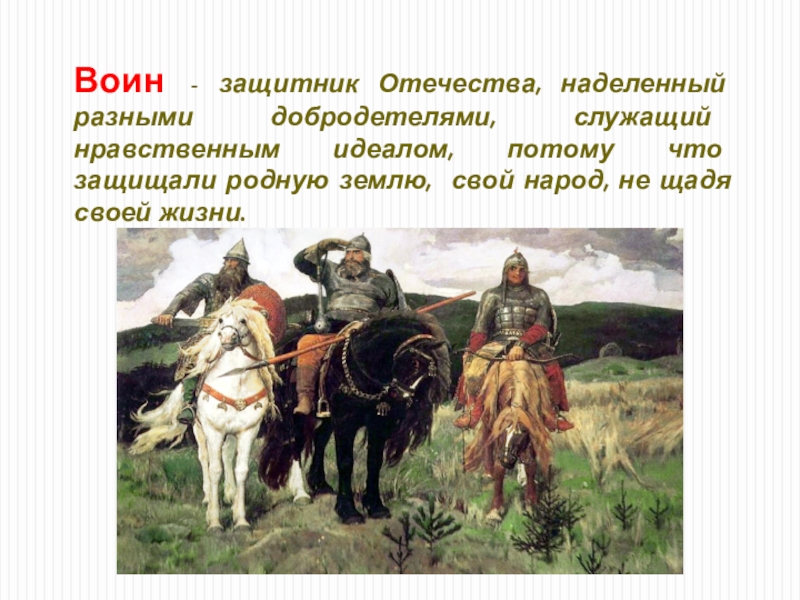 Воин - защитник Отечества, наделенный разными добродетелями, служащий нравственным идеалом, потому что защищали родную землю, свой народ, не щадя своей жизни.